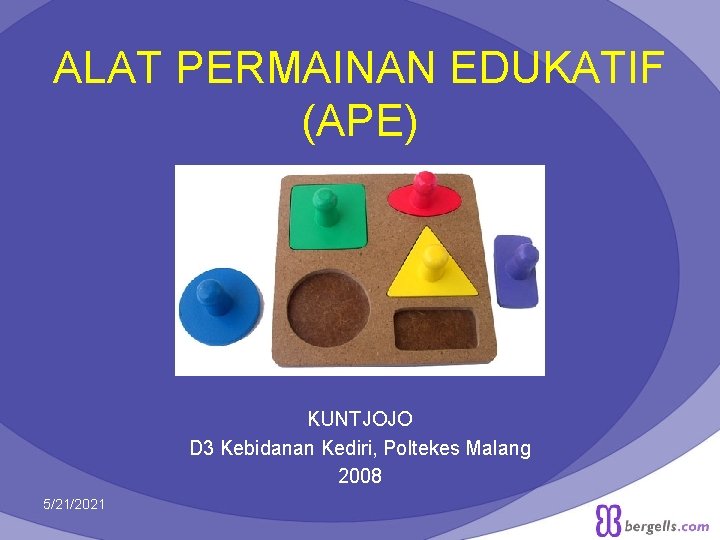 ALAT PERMAINAN EDUKATIF (APE)

KUNTJOJO
D3 Kebidanan Kediri, Poltekes Malang
2008

5/21/2021

bergells.com